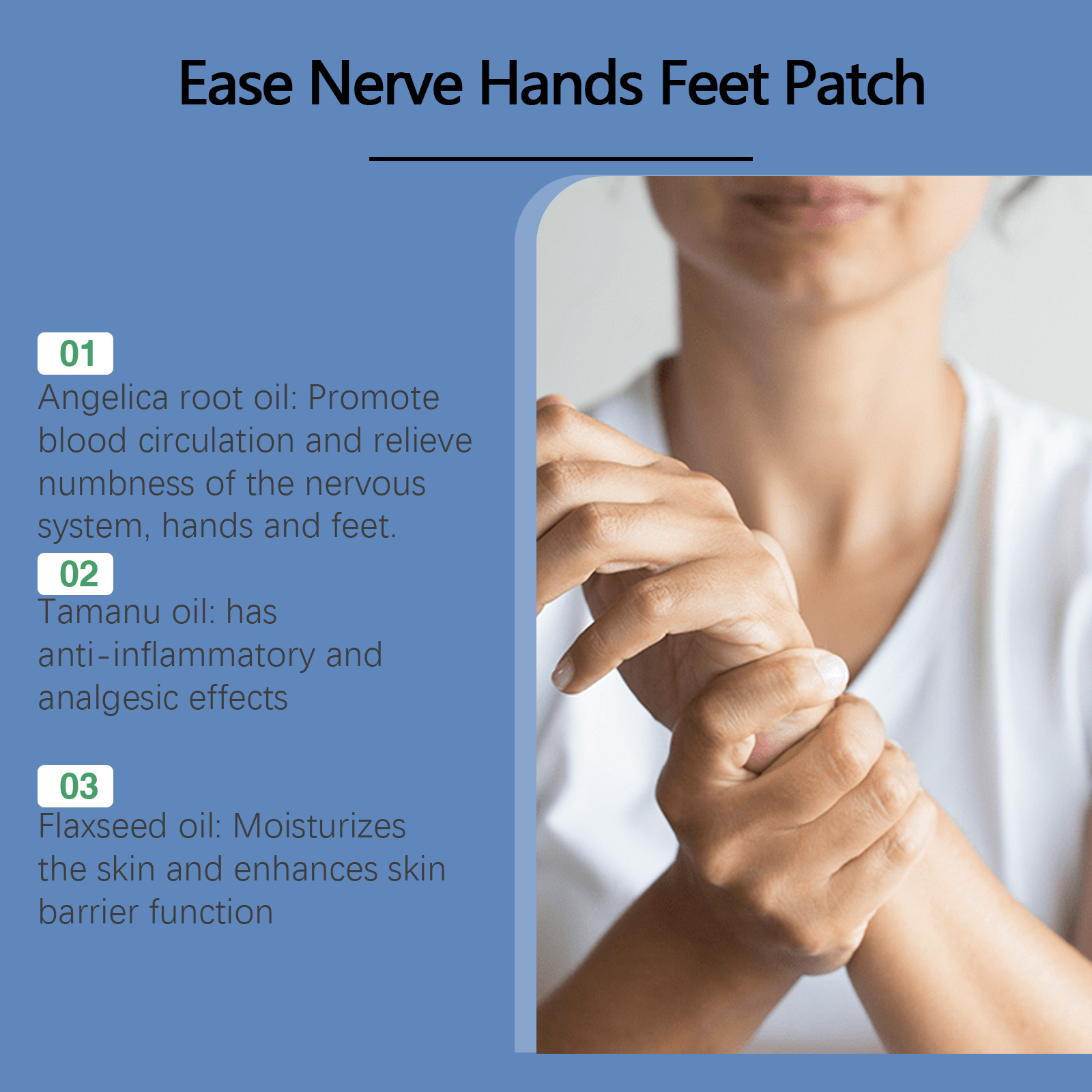 Ease Nerve Hands Feet Patch

01
Angelica root oil: Promote blood circulation and relieve numbness of the nervous system, hands and feet.

02
Tamanu oil: has anti-inflammatory and analgesic effects

03
Flaxseed oil: Moisturizes the skin and enhances skin barrier function